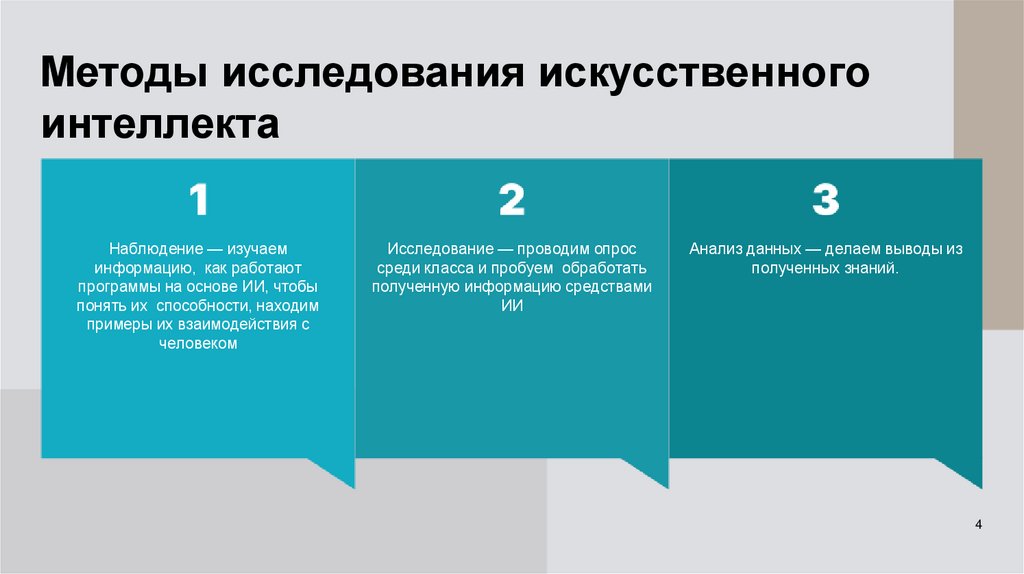 Методы исследования искусственного интеллекта

1

Наблюдение — изучаем информацию, как работают программы на основе ИИ, чтобы понять их способности, находим примеры их взаимодействия с человеком

2

Исследование — проводим опрос среди класса и пробуем обработать полученную информацию средствами ИИ

3

Анализ данных — делаем выводы из полученных знаний.

4